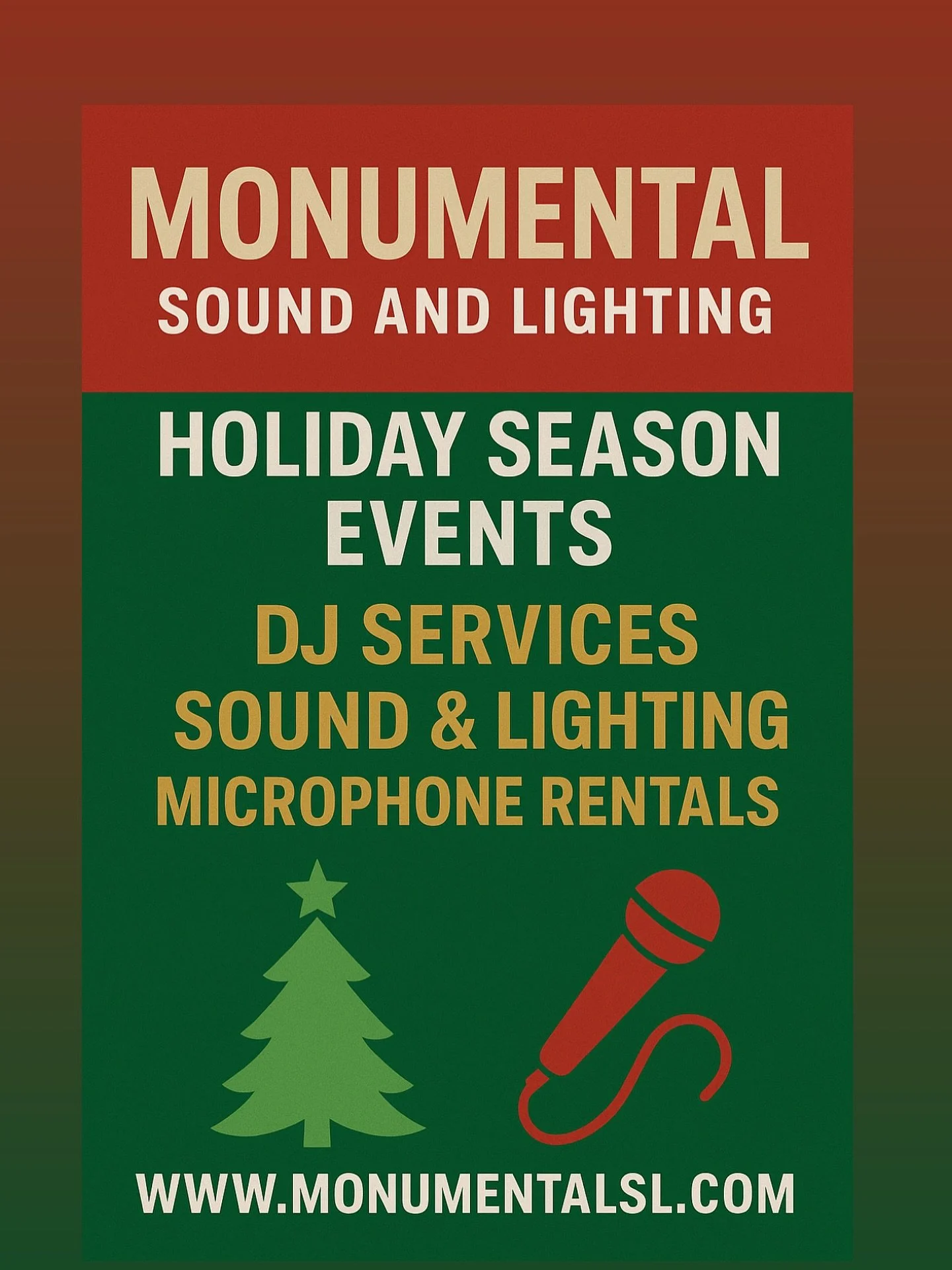 MONUMENTAL
SOUND AND LIGHTING

HOLIDAY SEASON EVENTS

DJ SERVICES
SOUND & LIGHTING
MICROPHONE RENTALS

WWW.MONUMENTALSL.COM